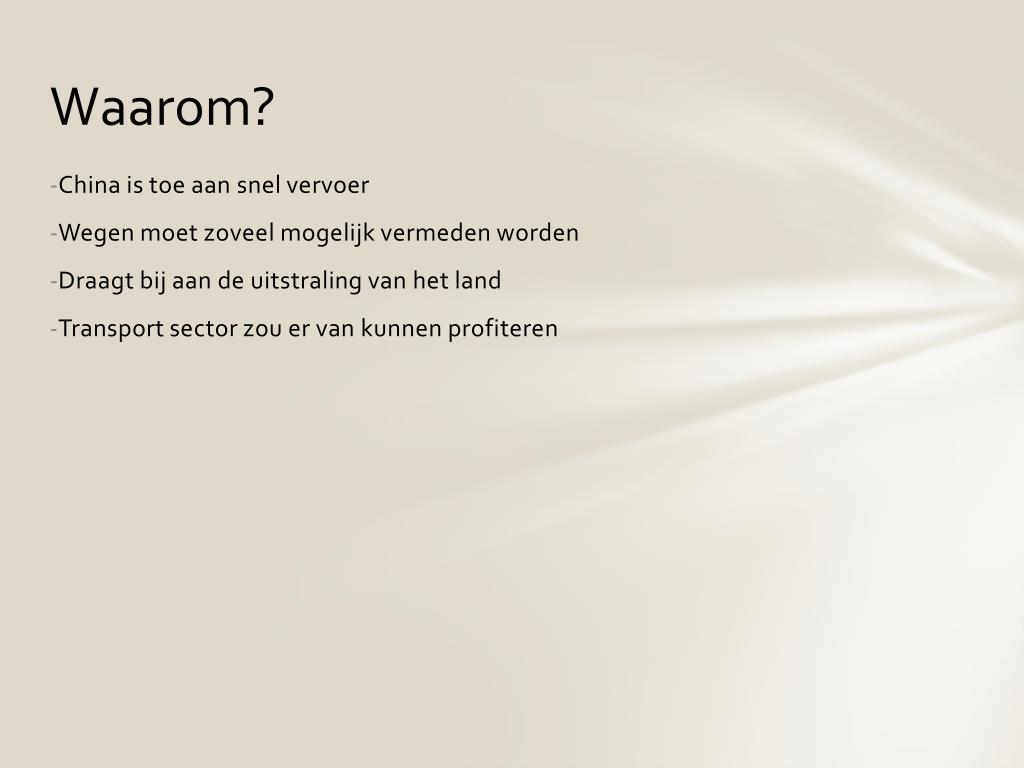 Waarom?

-China is toe aan snel vervoer

-Wegen moet zoveel mogelijk vermeden worden

-Draagt bij aan de uitstraling van het land

-Transport sector zou er van kunnen profiteren